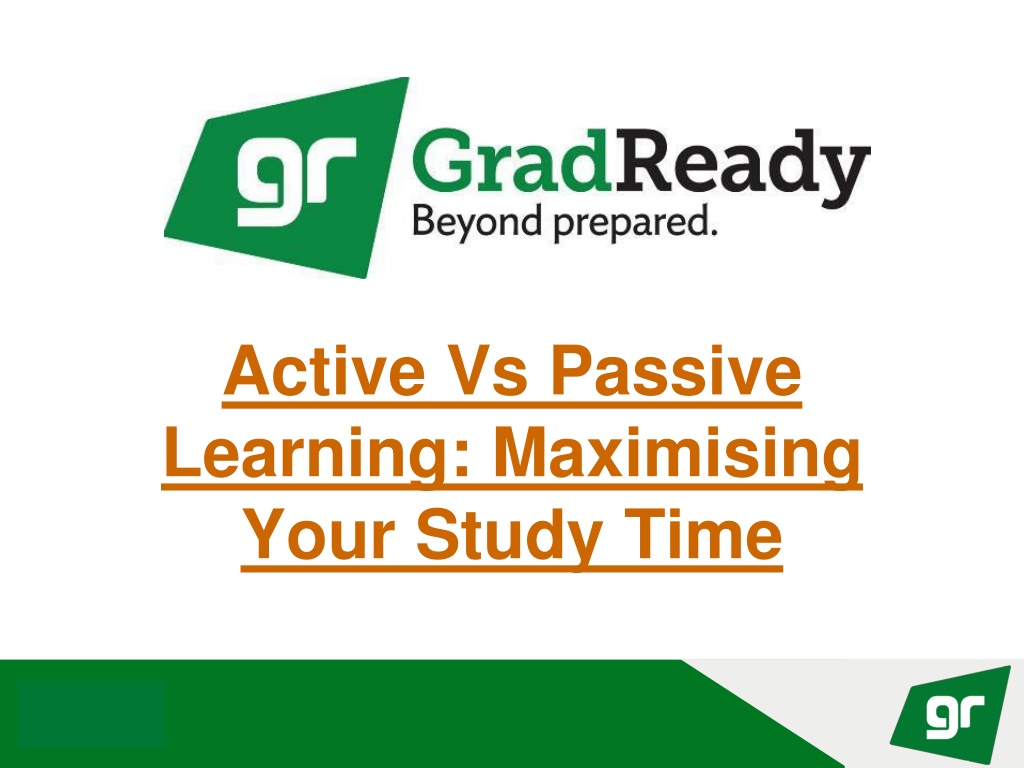 gr GradReady
Beyond prepared.

Active Vs Passive Learning: Maximising Your Study Time

gr